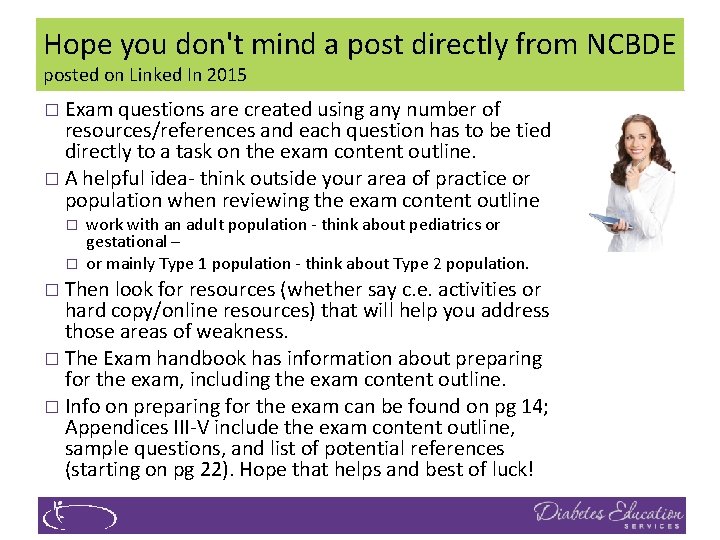 Hope you don't mind a post directly from NCBDE
posted on Linked In 2015

□ Exam questions are created using any number of resources/references and each question has to be tied directly to a task on the exam content outline.

□ A helpful idea- think outside your area of practice or population when reviewing the exam content outline

□ work with an adult population - think about pediatrics or gestational –

□ or mainly Type 1 population - think about Type 2 population.

□ Then look for resources (whether say c.e. activities or hard copy/online resources) that will help you address those areas of weakness.

□ The Exam handbook has information about preparing for the exam, including the exam content outline.

□ Info on preparing for the exam can be found on pg 14; Appendices III-V include the exam content outline, sample questions, and list of potential references (starting on pg 22). Hope that helps and best of luck!

Diabetes Education SERVICES